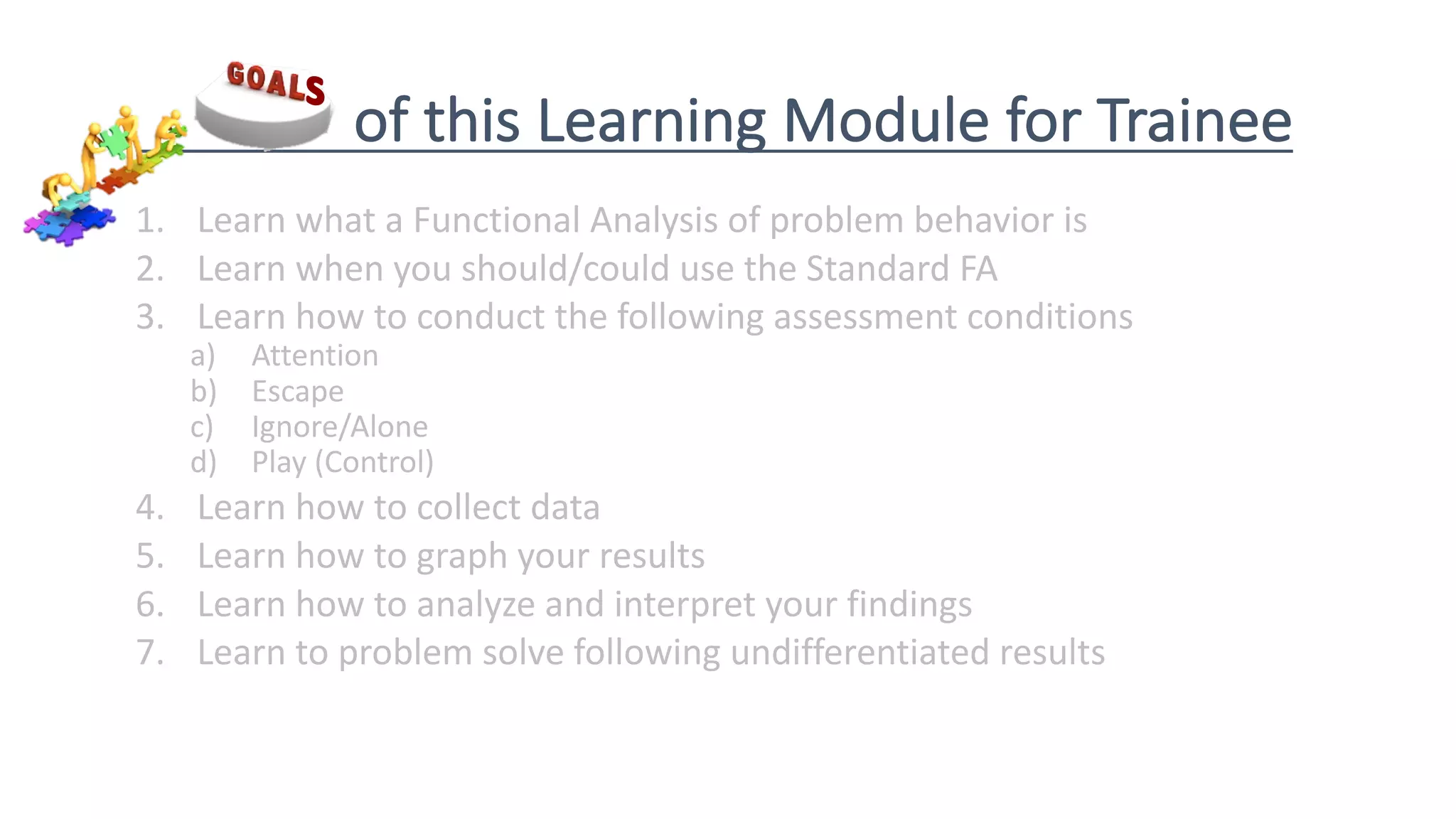 GOALS of this Learning Module for Trainee

1. Learn what a Functional Analysis of problem behavior is
2. Learn when you should/could use the Standard FA
3. Learn how to conduct the following assessment conditions
a) Attention
b) Escape
c) Ignore/Alone
d) Play (Control)
4. Learn how to collect data
5. Learn how to graph your results
6. Learn how to analyze and interpret your findings
7. Learn to problem solve following undifferentiated results